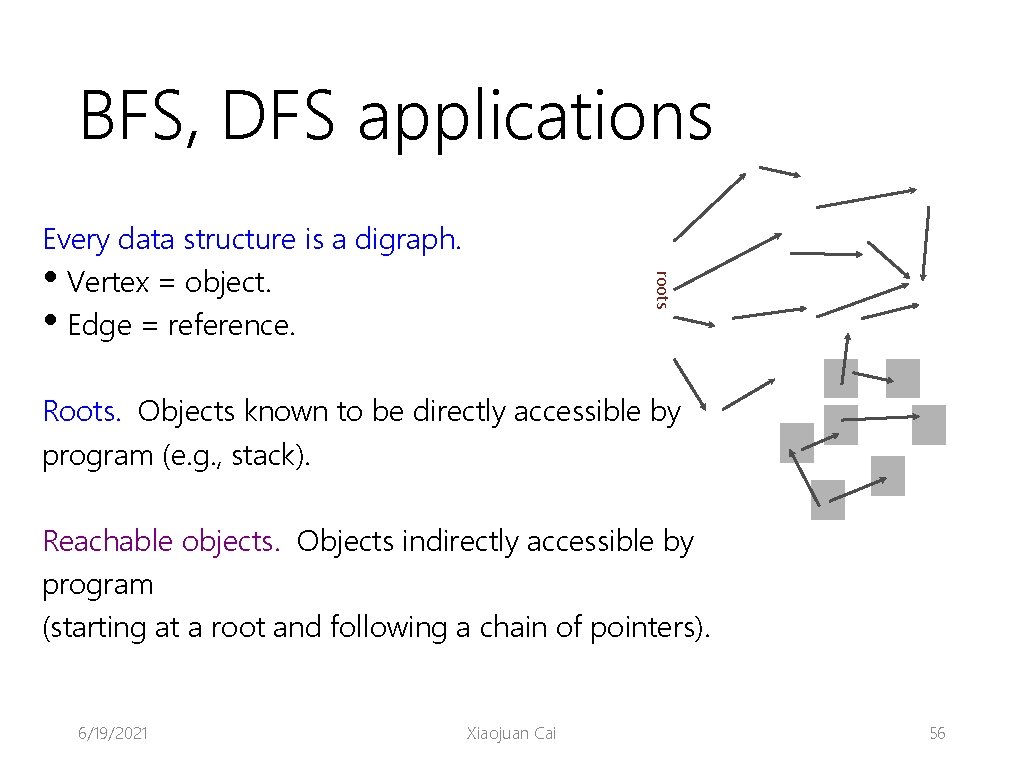 BFS, DFS applications

Every data structure is a digraph.
• Vertex = object.
• Edge = reference.

roots

Roots. Objects known to be directly accessible by program (e.g., stack).

Reachable objects. Objects indirectly accessible by program
(starting at a root and following a chain of pointers).

6/19/2021

Xiaojuan Cai

56